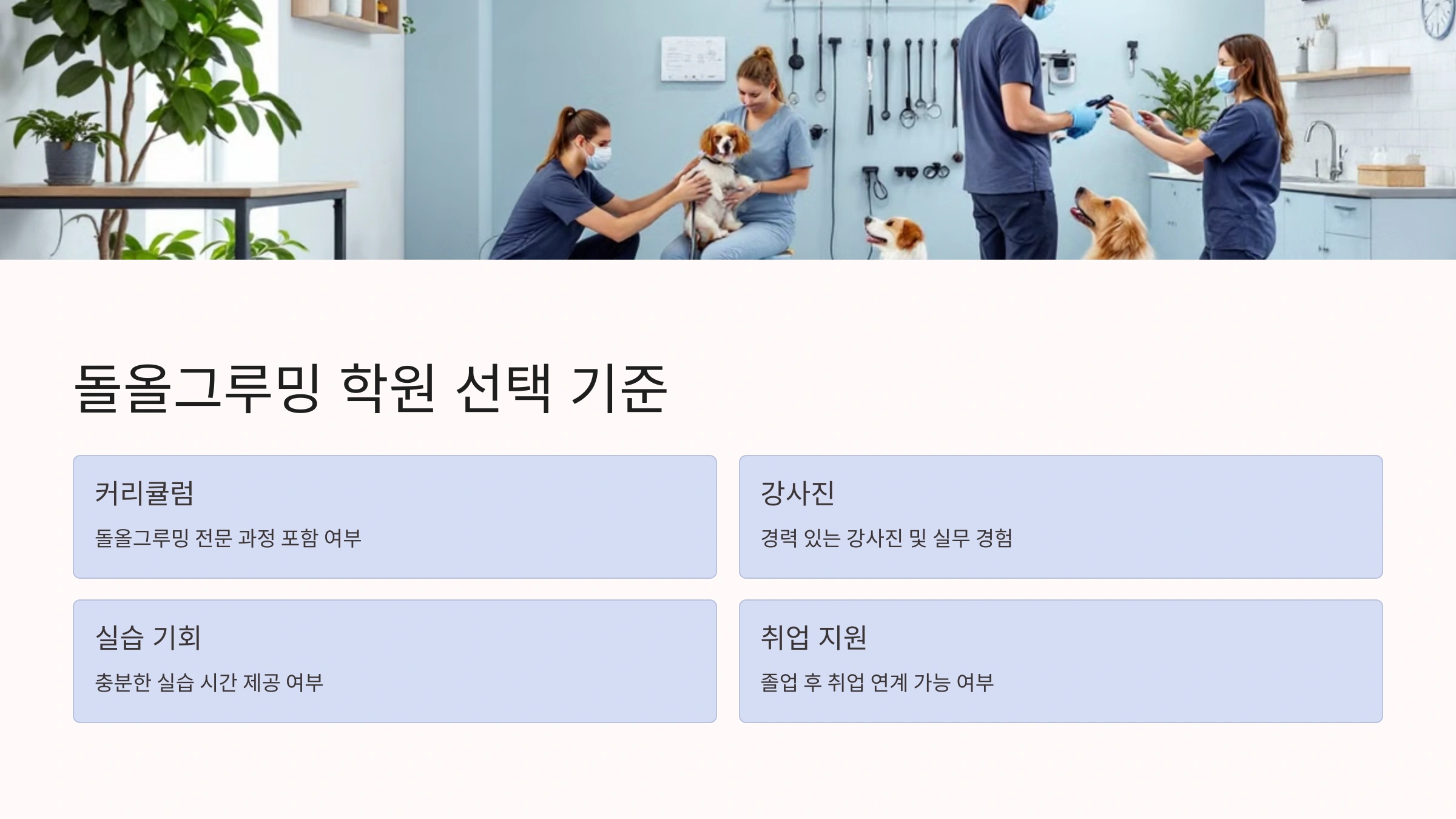 돌올그루밍 학원 선택 기준

커리큘럼

돌올그루밍 전문 과정 포함 여부

강사진

경력 있는 강사진 및 실무 경험

실습 기회

충분한 실습 시간 제공 여부

취업 지원

졸업 후 취업 연계 가능 여부